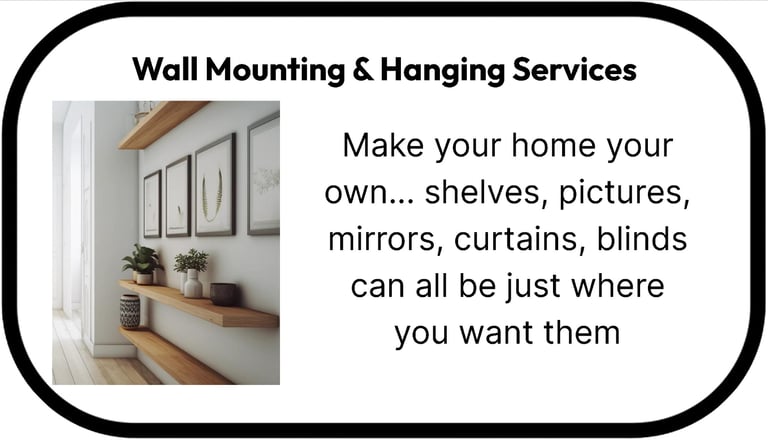 Wall Mounting & Hanging Services

Make your home your own... shelves, pictures, mirrors, curtains, blinds can all be just where you want them